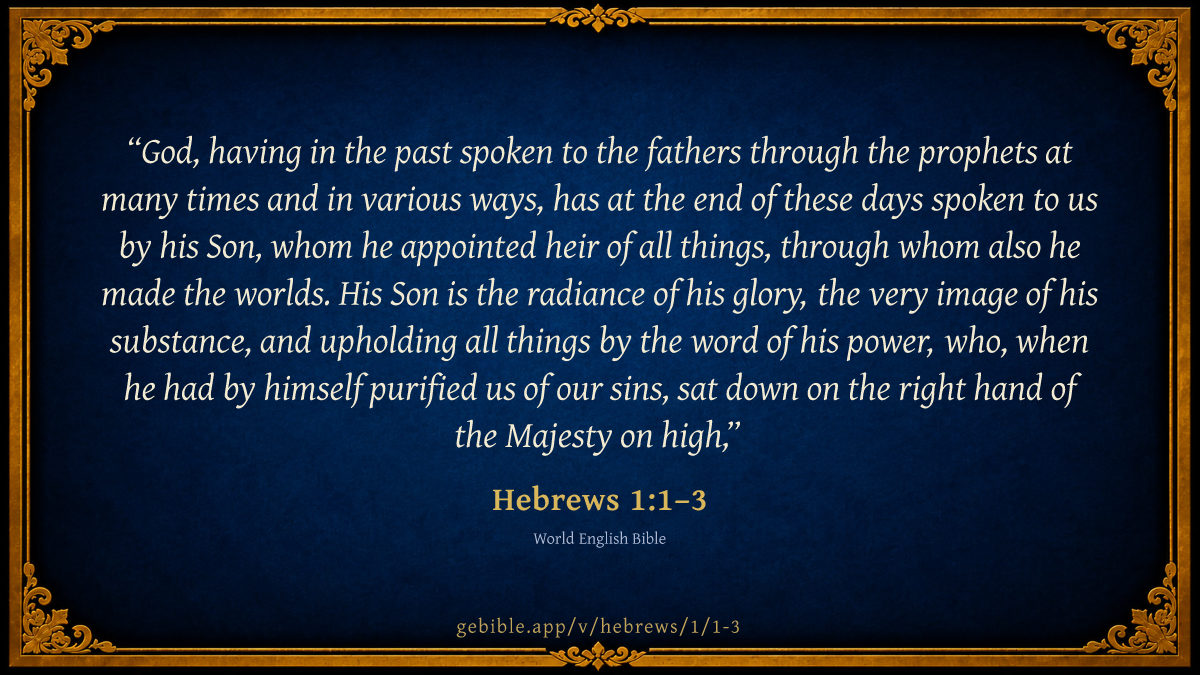 “God, having in the past spoken to the fathers through the prophets at many times and in various ways, has at the end of these days spoken to us by his Son, whom he appointed heir of all things, through whom also he made the worlds. His Son is the radiance of his glory, the very image of his substance, and upholding all things by the word of his power, who, when he had by himself purified us of our sins, sat down on the right hand of the Majesty on high,”

Hebrews 1:1–3

World English Bible

gebible.app/v/hebrews/1/1-3